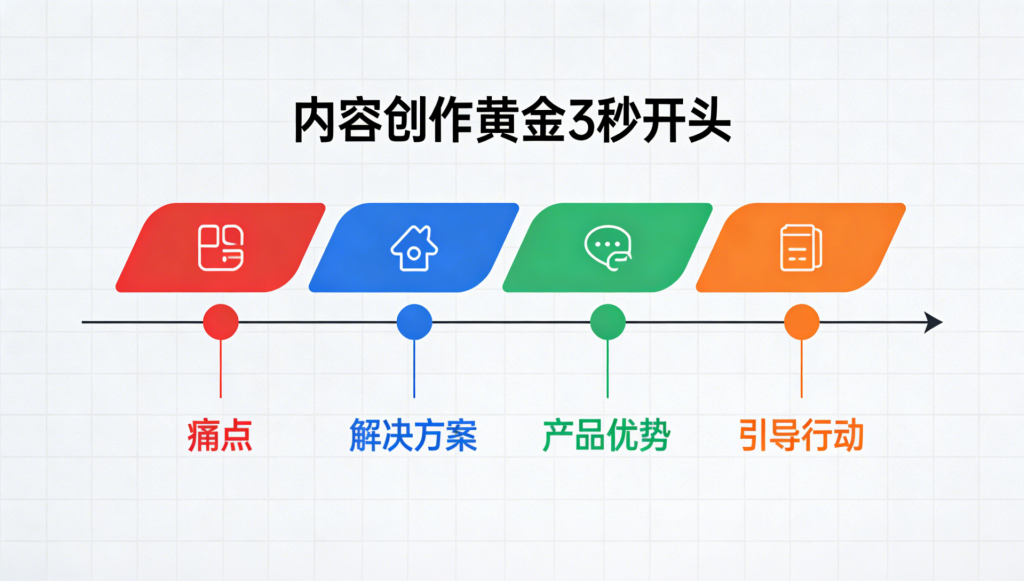 内容创作黄金3秒开头

痛点

解决方案

产品优势

引导行动